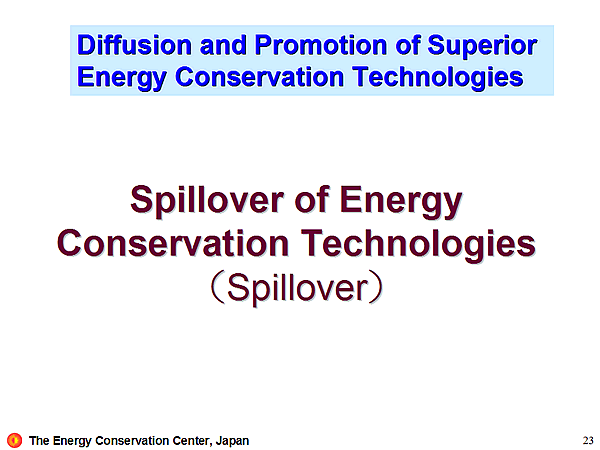 Diffusion and Promotion of Superior Energy Conservation Technologies

Spillover of Energy Conservation Technologies （Spillover）

The Energy Conservation Center, Japan

23